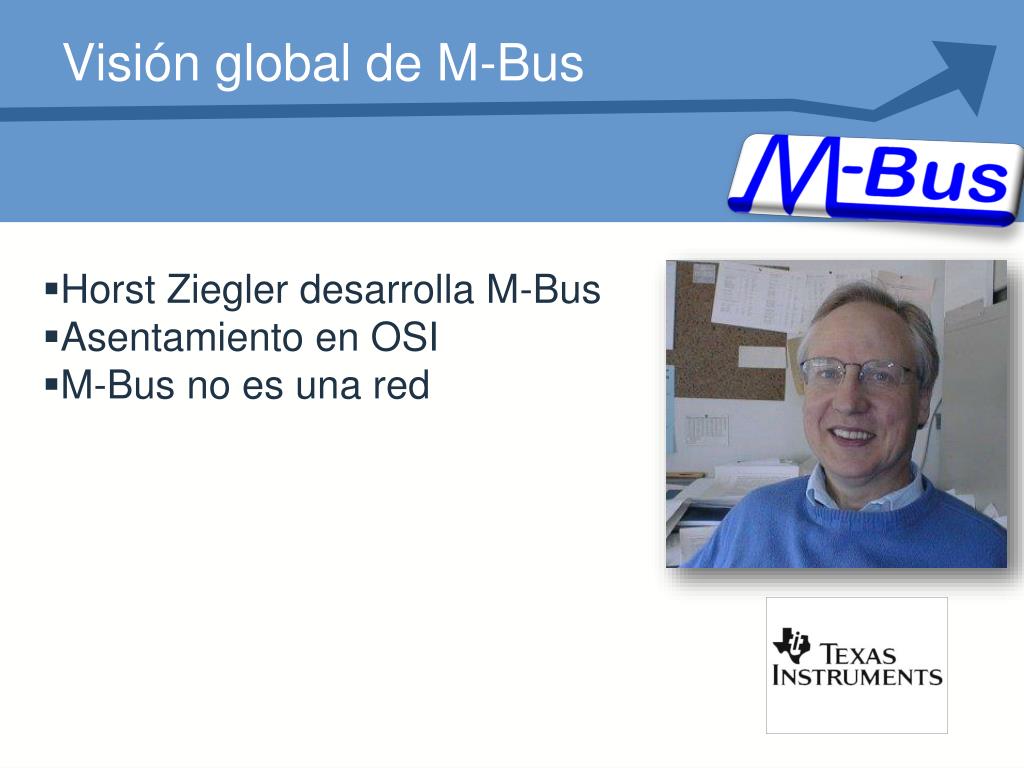 Visión global de M-Bus

M-Bus

▪Horst Ziegler desarrolla M-Bus
▪Asentamiento en OSI
▪M-Bus no es una red

TEXAS INSTRUMENTS